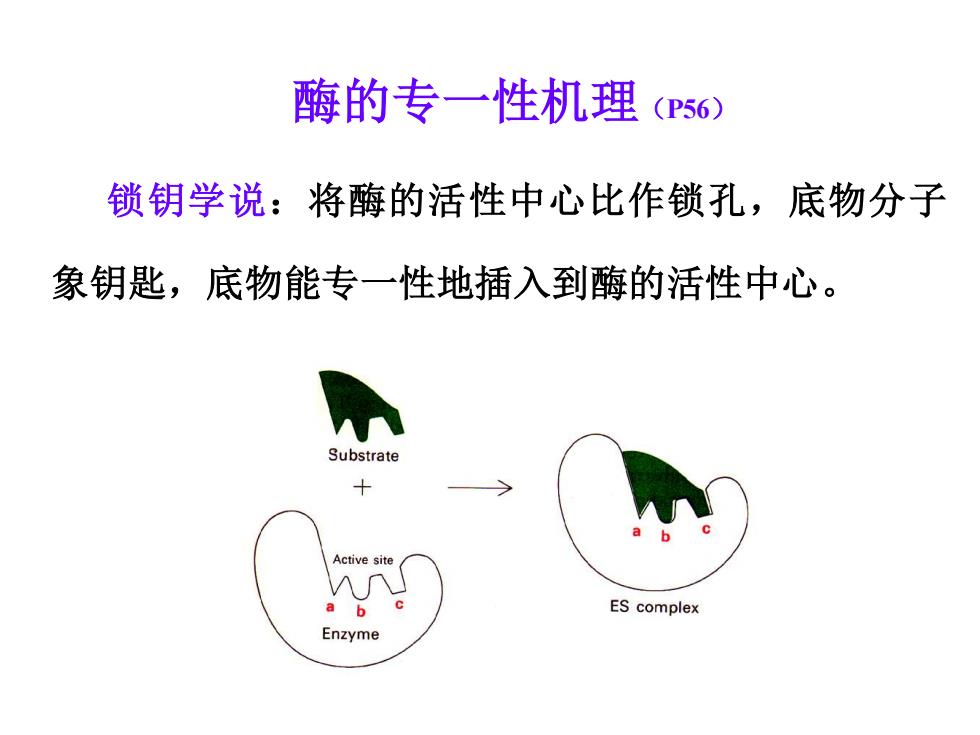 酶的专一性机理（P56）

锁钥学说：将酶的活性中心比作锁孔，底物分子象钥匙，底物能专一性地插入到酶的活性中心。

Substrate

+

Active site

a b c

Enzyme

a b c

ES complex